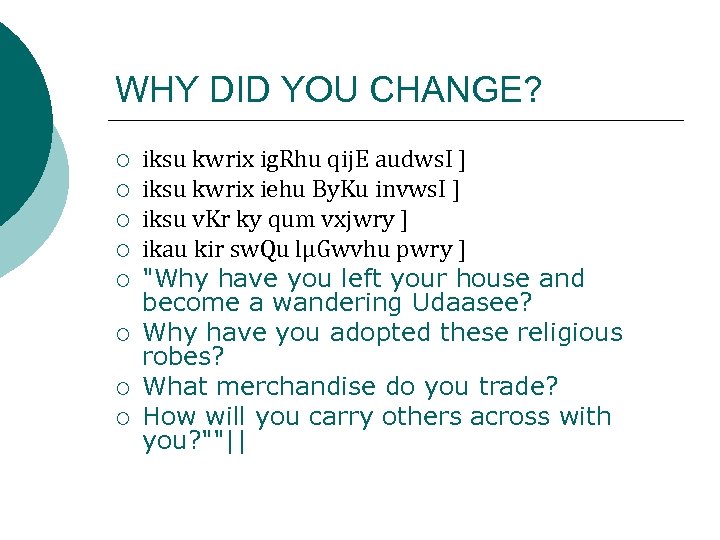 WHY DID YOU CHANGE?

○ iksu kwrix igRhu qijE audwsI ]
○ iksu kwrix iehu ByKu invwsI ]
○ iksu vKr ky qum vxjwry ]
○ ikau kir swQu lµGwvhu pwry ]
○ "Why have you left your house and become a wandering Udaasee?
○ Why have you adopted these religious robes?
○ What merchandise do you trade?
○ How will you carry others across with you?""||